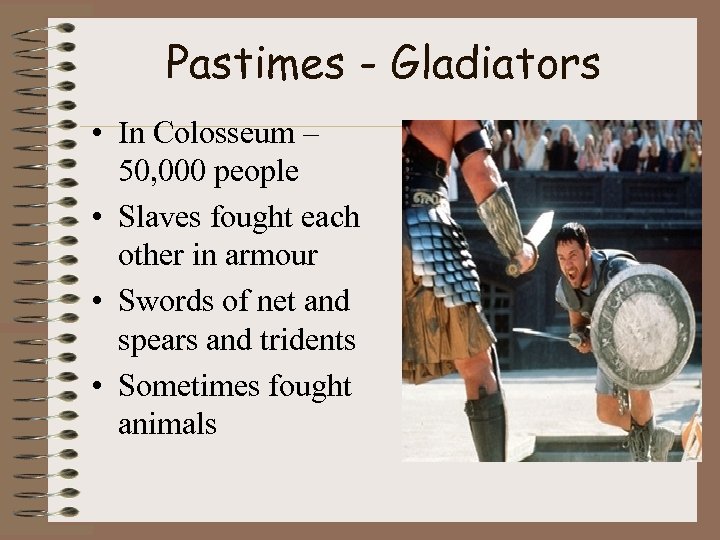 Pastimes - Gladiators

• In Colosseum – 50,000 people
• Slaves fought each other in armour
• Swords of net and spears and tridents
• Sometimes fought animals